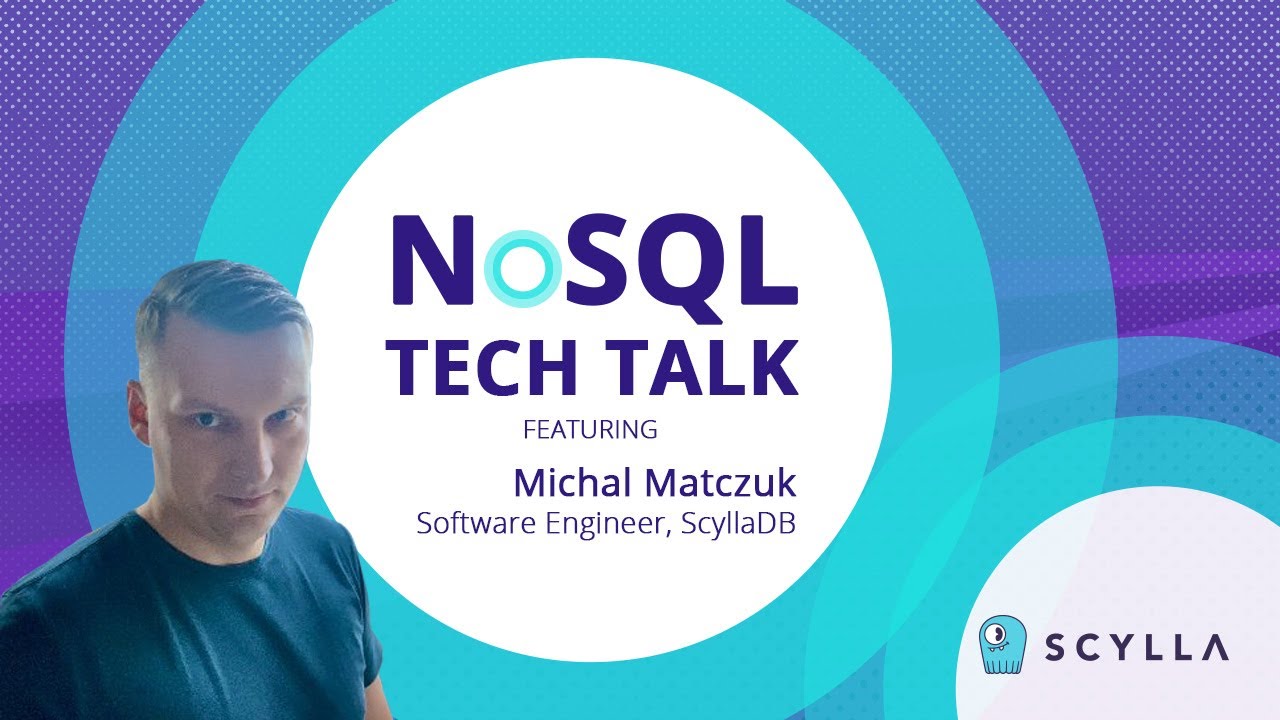 NoSQL
TECH TALK
FEATURING
Michal Matczuk
Software Engineer, ScyllaDB

SCYLLA